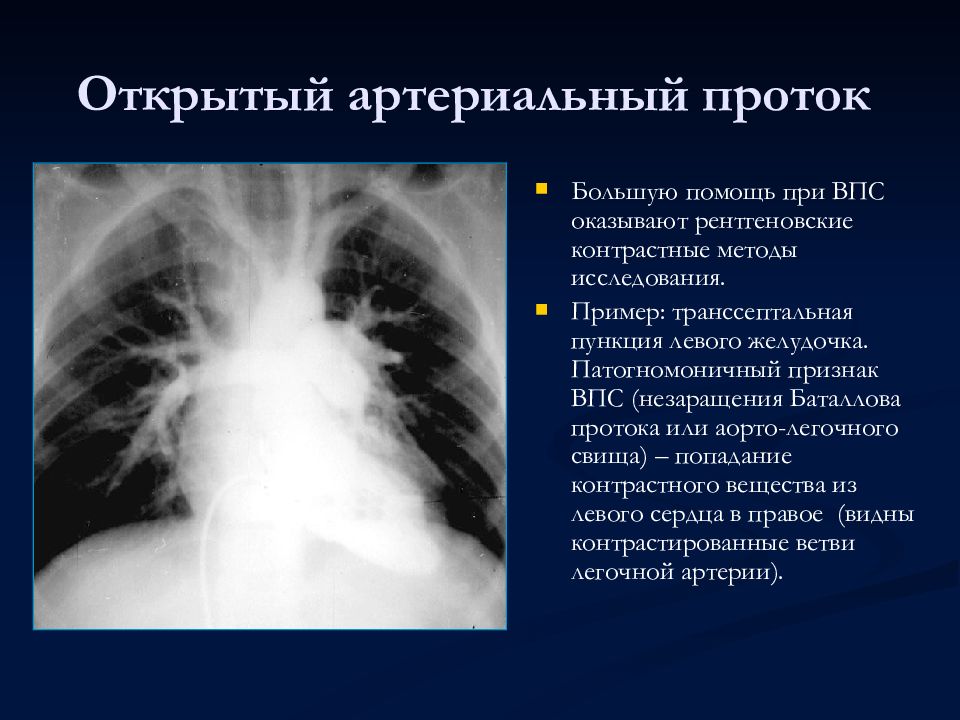 Открытый артериальный проток

Большую помощь при ВПС оказывают рентгеновские контрастные методы исследования.

Пример: транссептальная пункция левого желудочка. Патогномоничный признак ВПС (незаращения Баталлова протока или аорто-легочного свища) – попадание контрастного вещества из левого сердца в правое (видны контрастированные ветви легочной артерии).